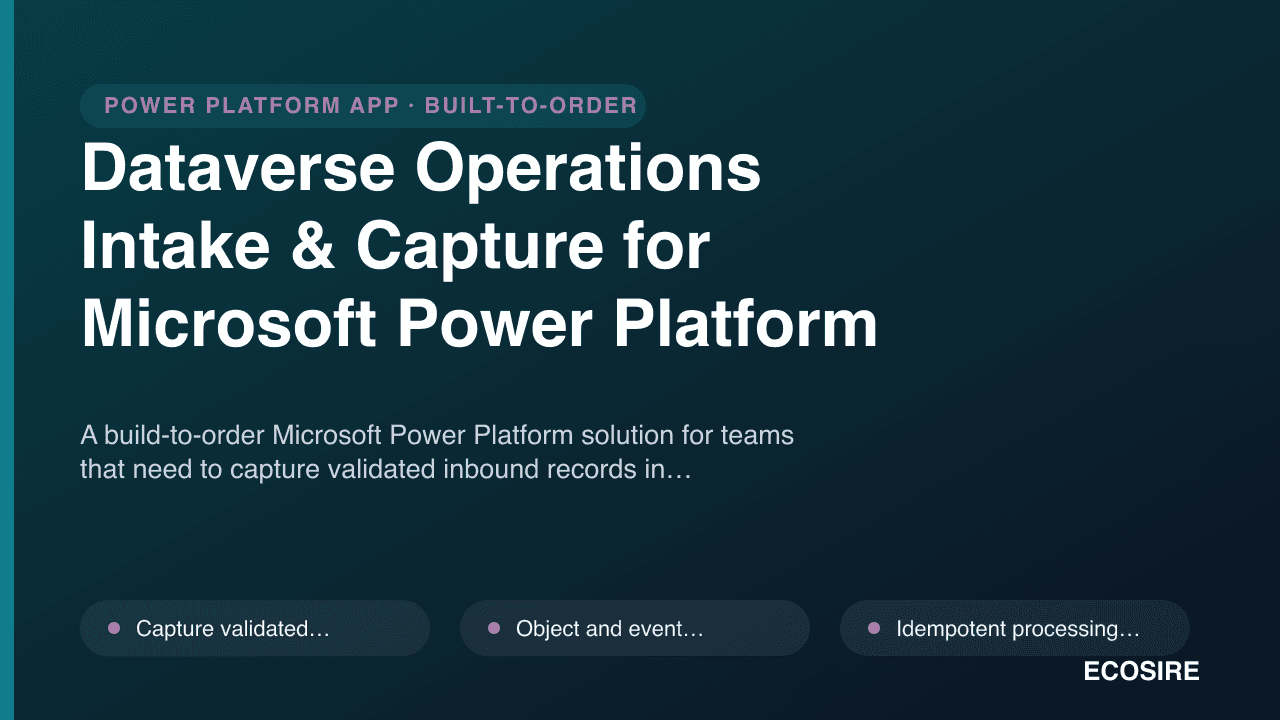 POWER PLATFORM APP · BUILT-TO-ORDER

Dataverse Operations Intake & Capture for Microsoft Power Platform

A build-to-order Microsoft Power Platform solution for teams that need to capture validated inbound records in…

Capture validated…

Object and event…

Idempotent processing…

ECOSIRE